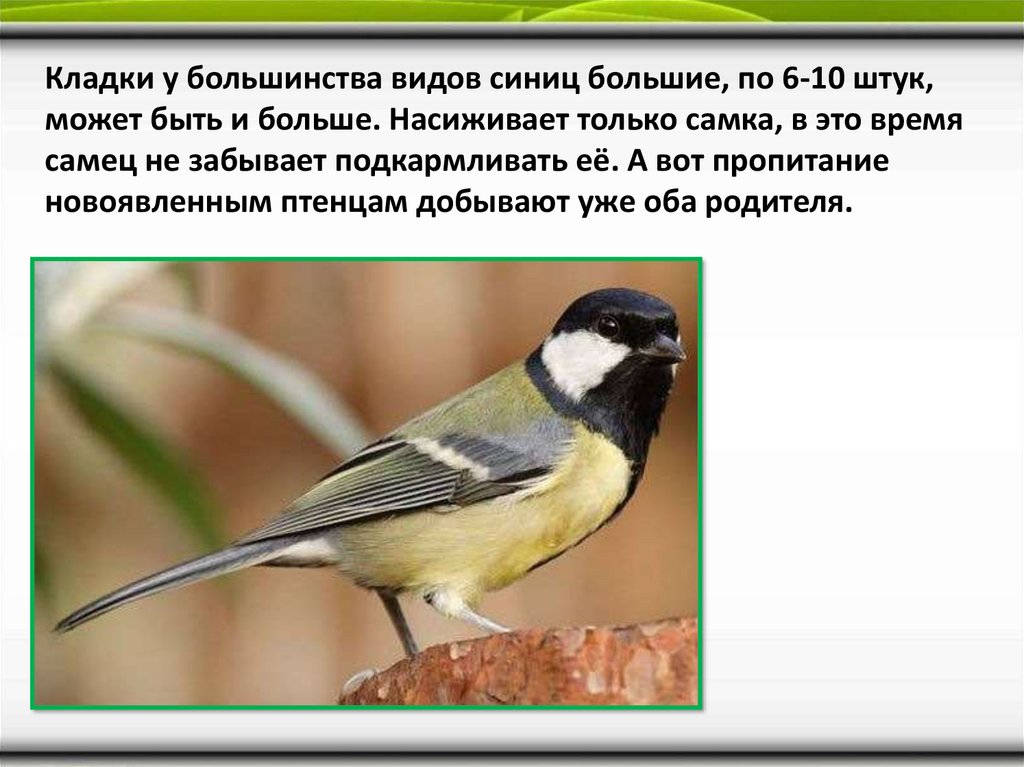 Кладки у большинства видов синиц большие, по 6-10 штук, может быть и больше. Насиживает только самка, в это время самец не забывает подкармливать её. А вот пропитание новоявленным птенцам добывают уже оба родителя.